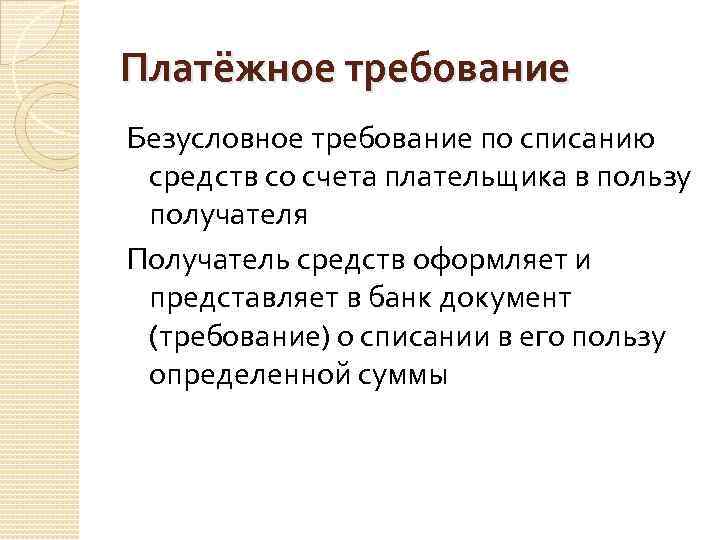 Платёжное требование

Безусловное требование по списанию средств со счета плательщика в пользу получателя

Получатель средств оформляет и представляет в банк документ (требование) о списании в его пользу определенной суммы